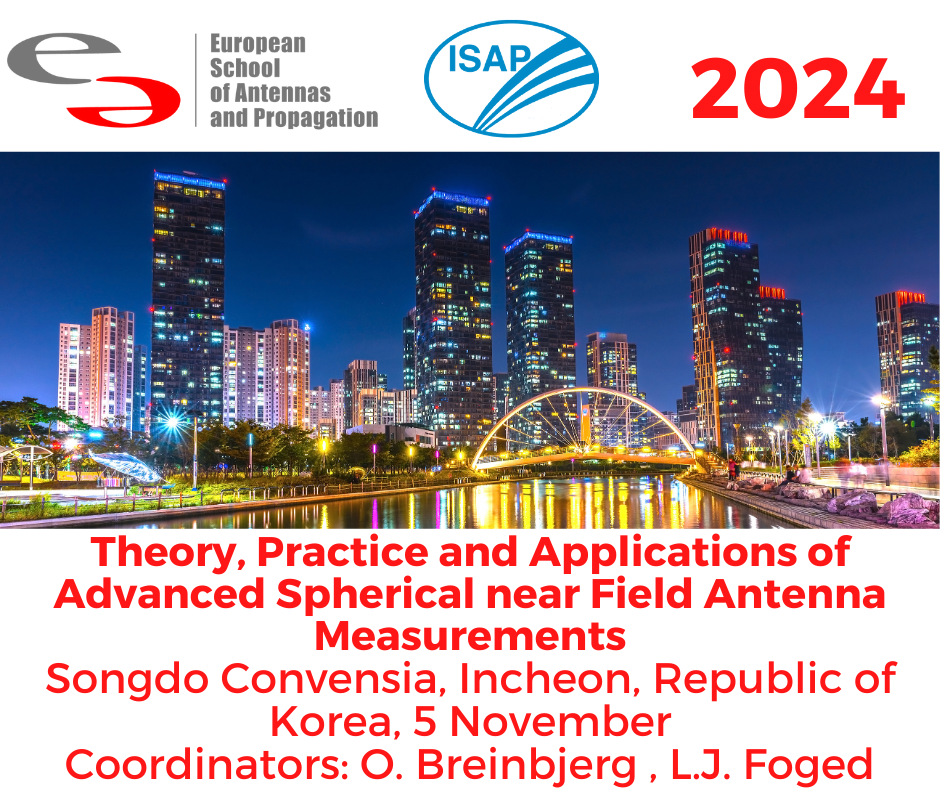 European School of Antennas and Propagation

ISAP

2024

Theory, Practice and Applications of Advanced Spherical near Field Antenna Measurements
Songdo Convensia, Incheon, Republic of Korea, 5 November
Coordinators: O. Breinbjerg , L.J. Foged